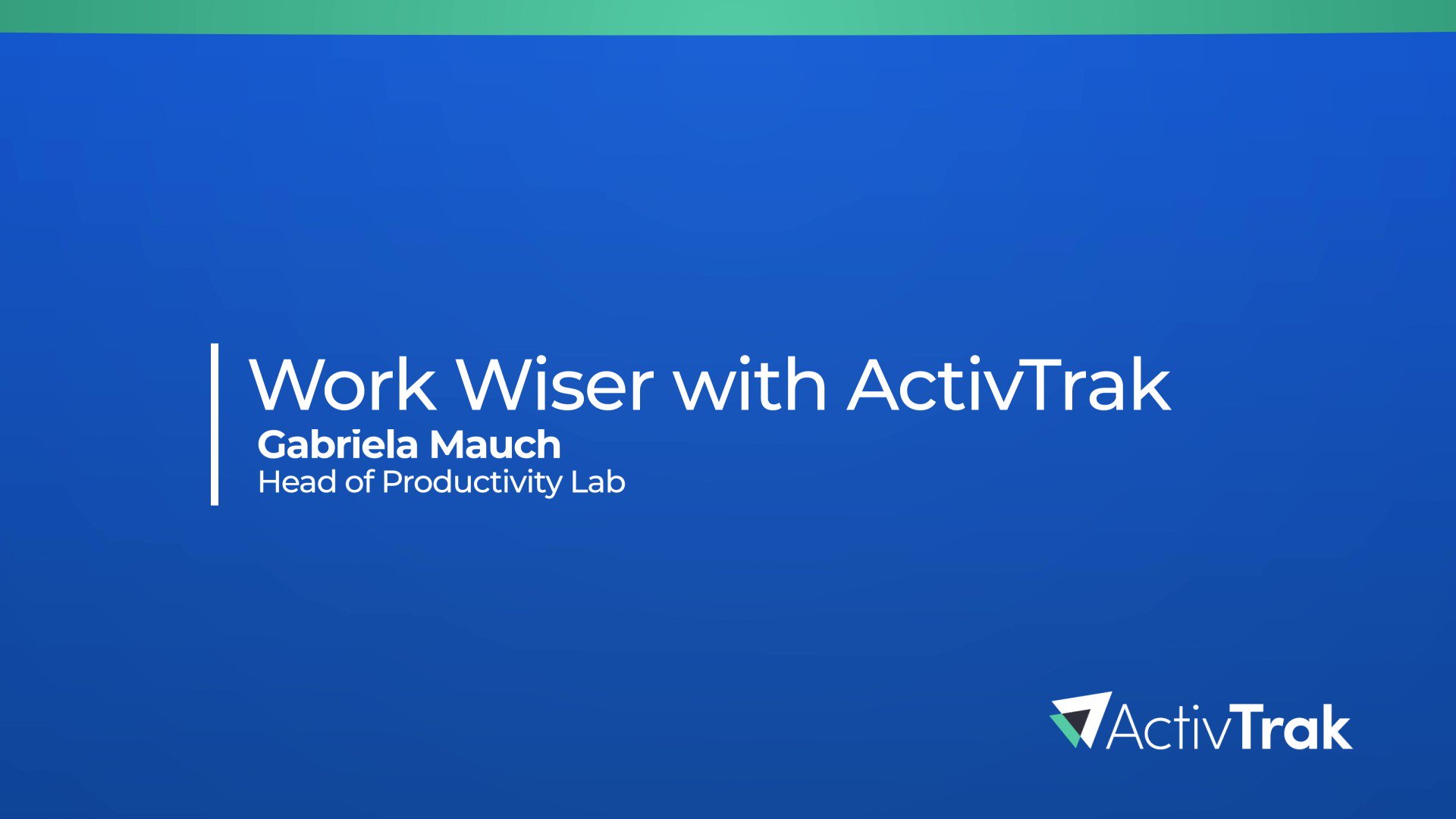 Work Wiser with ActivTrak

Gabriela Mauch
Head of Productivity Lab

ActivTrak